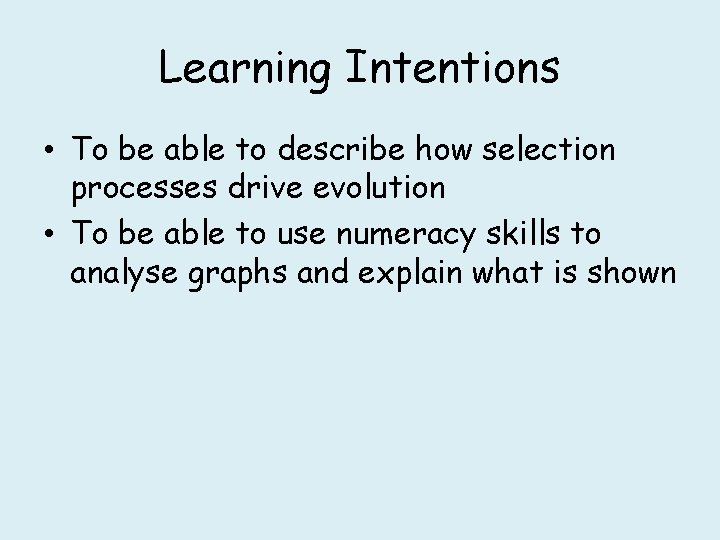 Learning Intentions

• To be able to describe how selection processes drive evolution
• To be able to use numeracy skills to analyse graphs and explain what is shown